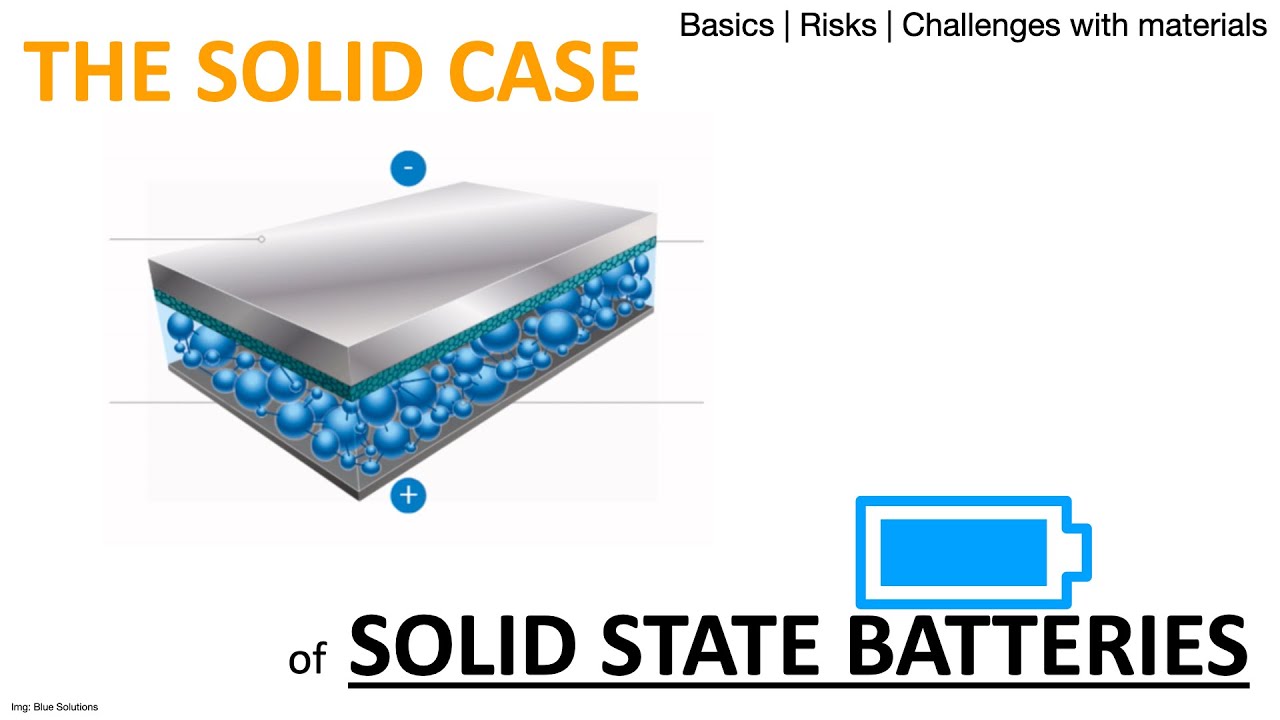 THE SOLID CASE

Basics | Risks | Challenges with materials

-

+

of SOLID STATE BATTERIES

Img: Blue Solutions